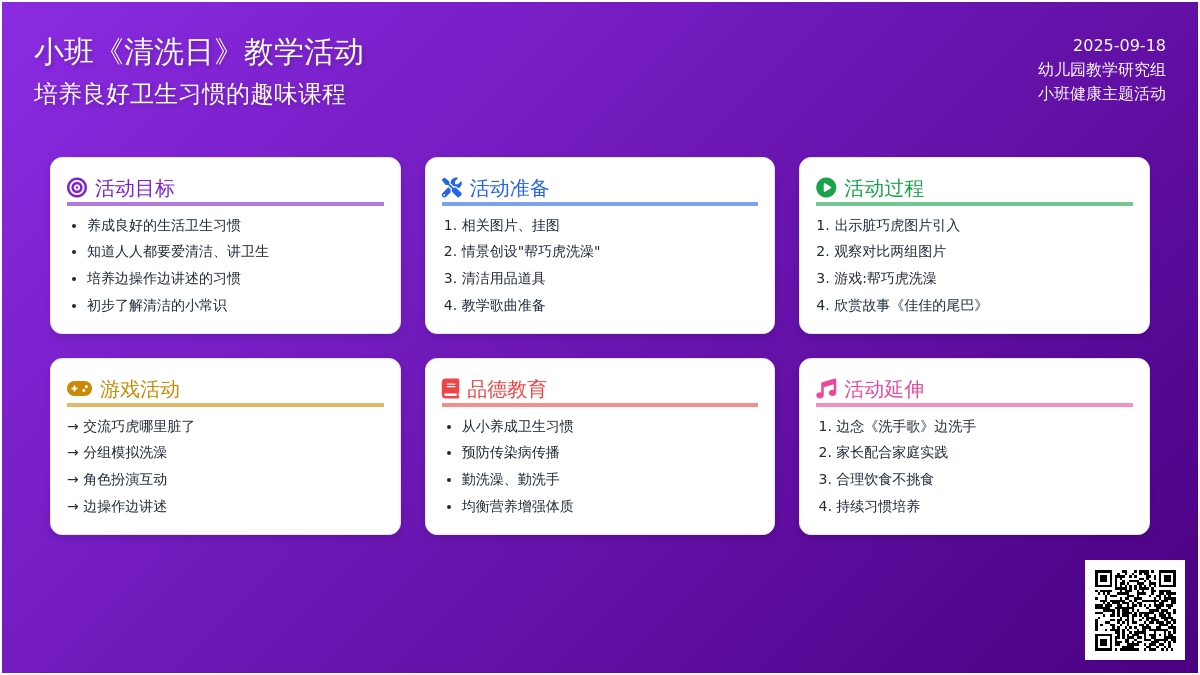 小班《清洗日》教学活动
培养良好卫生习惯的趣味课程

2025-09-18
幼儿园教学研究组
小班健康主题活动

活动目标
- 养成良好的生活卫生习惯
- 知道人人都要爱清洁、讲卫生
- 培养边操作边讲述的习惯
- 初步了解清洁的小常识

活动准备
1. 相关图片、挂图
2. 情景创设"帮巧虎洗澡"
3. 清洁用品道具
4. 教学歌曲准备

活动过程
1. 出示脏巧虎图片引入
2. 观察对比两组图片
3. 游戏:帮巧虎洗澡
4. 欣赏故事《佳佳的尾巴》

游戏活动
→ 交流巧虎哪里脏了
→ 分组模拟洗澡
→ 角色扮演互动
→ 边操作边讲述

品德教育
- 从小养成卫生习惯
- 预防传染病传播
- 勤洗澡、勤洗手
- 均衡营养增强体质

活动延伸
1. 边念《洗手歌》边洗手
2. 家长配合家庭实践
3. 合理饮食不挑食
4. 持续习惯培养